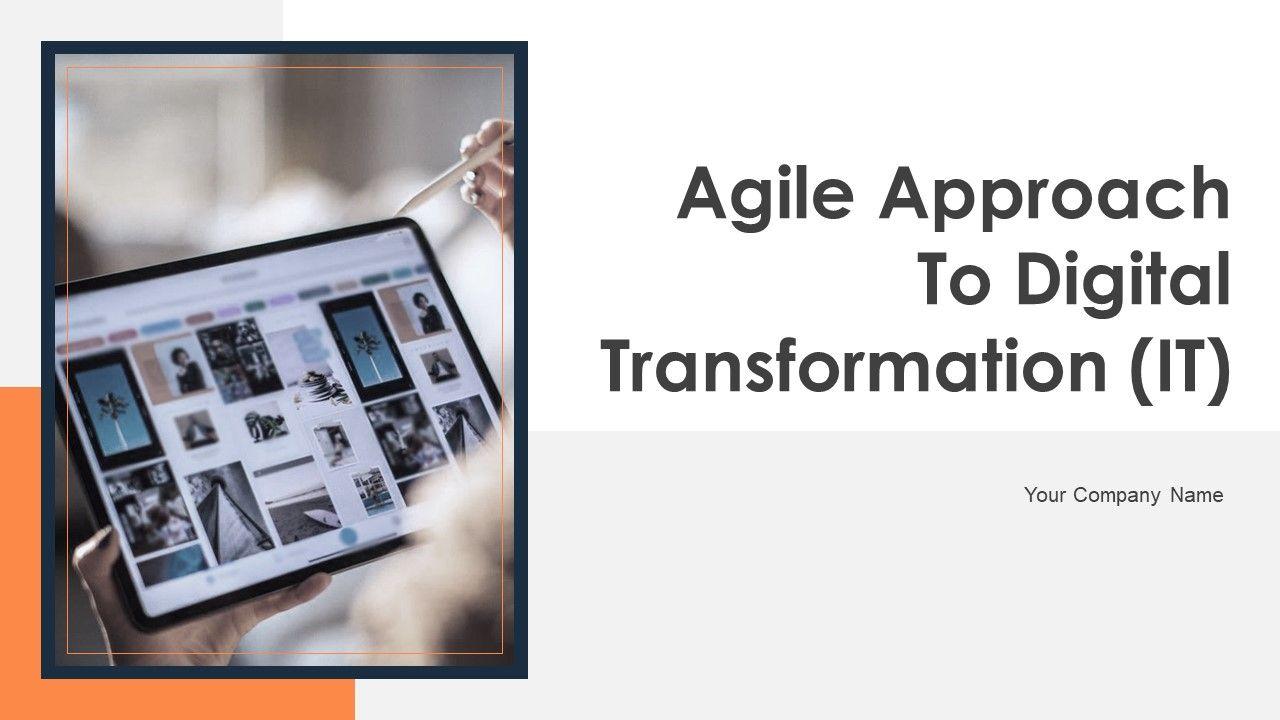 Agile Approach To Digital Transformation (IT)

Your Company Name